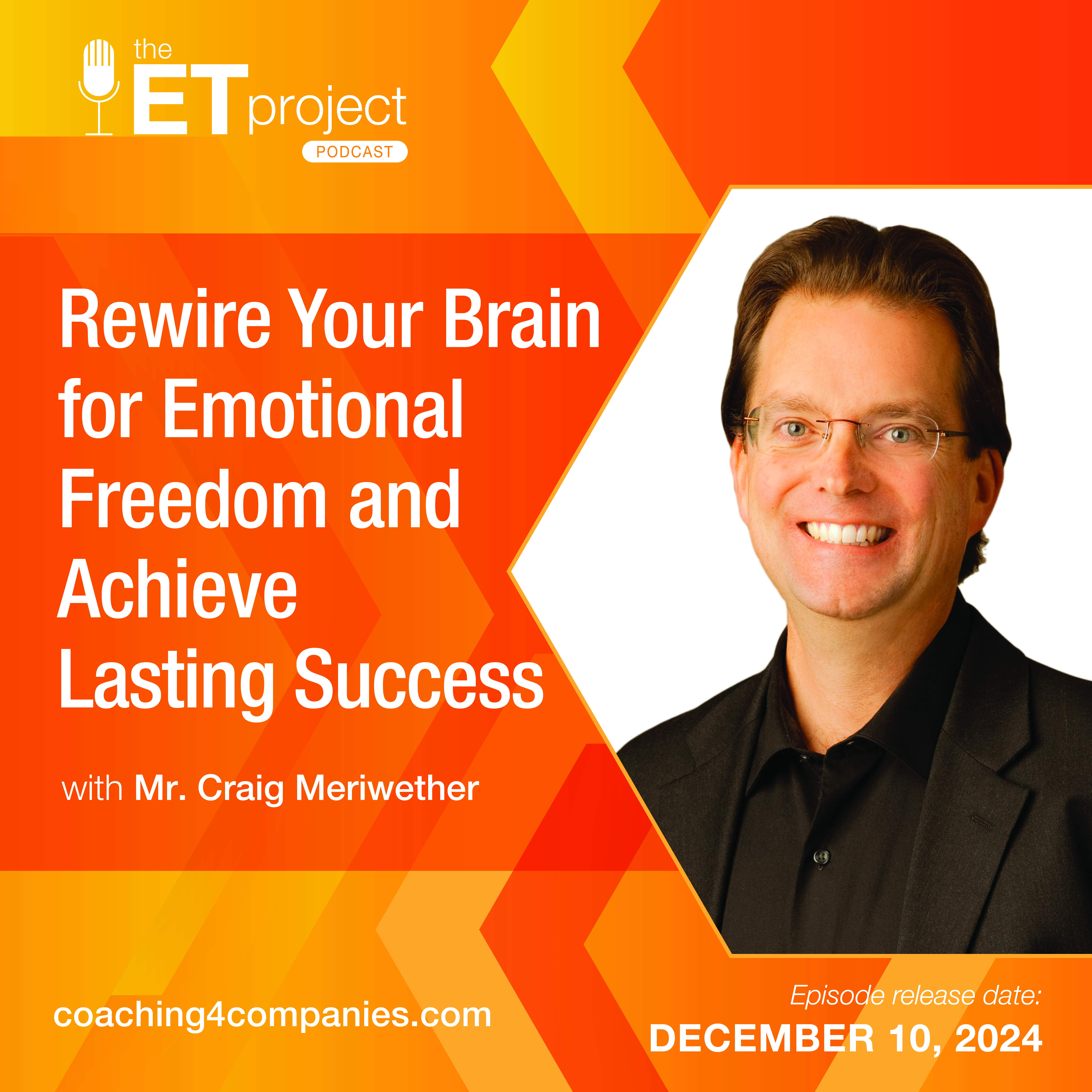 the ET project
PODCAST

Rewire Your Brain for Emotional Freedom and Achieve Lasting Success

with Mr. Craig Meriwether

coaching4companies.com

Episode release date:
DECEMBER 10, 2024